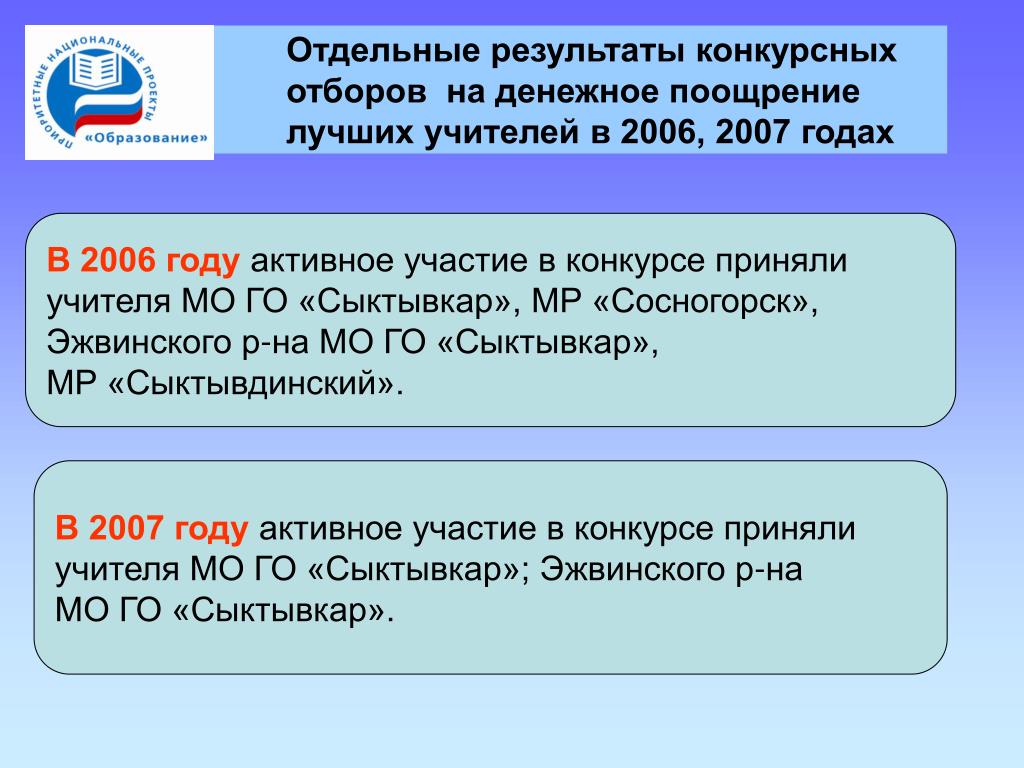 ПРИОРИТЕТНЫЕ НАЦИОНАЛЬНЫЕ ПРОЕКТЫ
«Образование»

Отдельные результаты конкурсных отборов на денежное поощрение лучших учителей в 2006, 2007 годах

В 2006 году активное участие в конкурсе приняли учителя МО ГО «Сыктывкар», МР «Сосногорск», Эжвинского р-на МО ГО «Сыктывкар», МР «Сыктывдинский».

В 2007 году активное участие в конкурсе приняли учителя МО ГО «Сыктывкар»; Эжвинского р-на МО ГО «Сыктывкар».